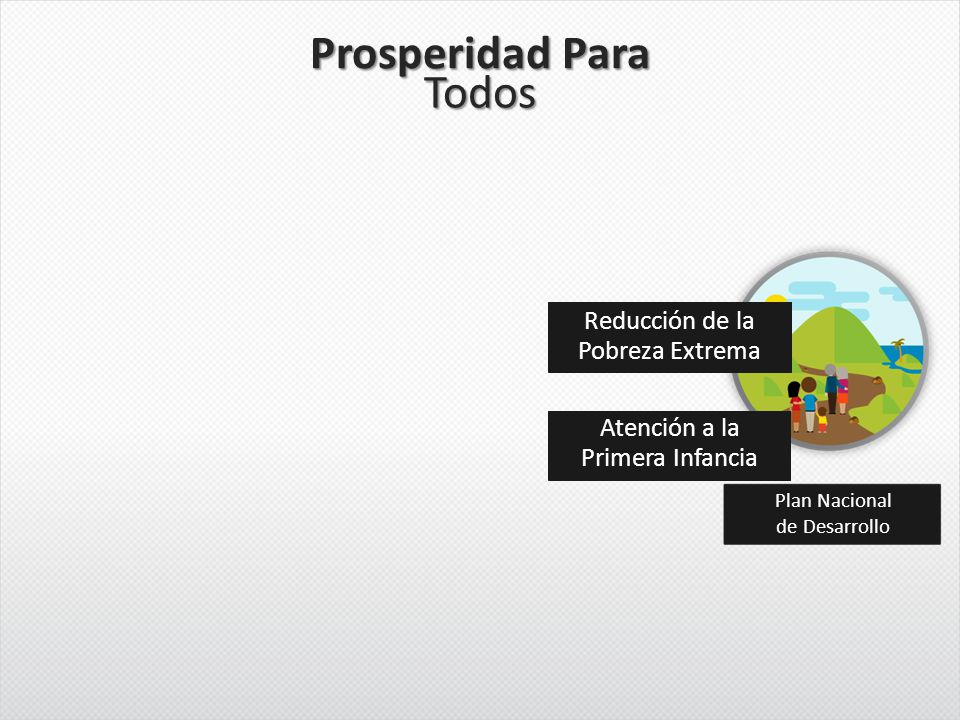 Prosperidad Para
Todos

Reducción de la Pobreza Extrema

Atención a la Primera Infancia

Plan Nacional de Desarrollo